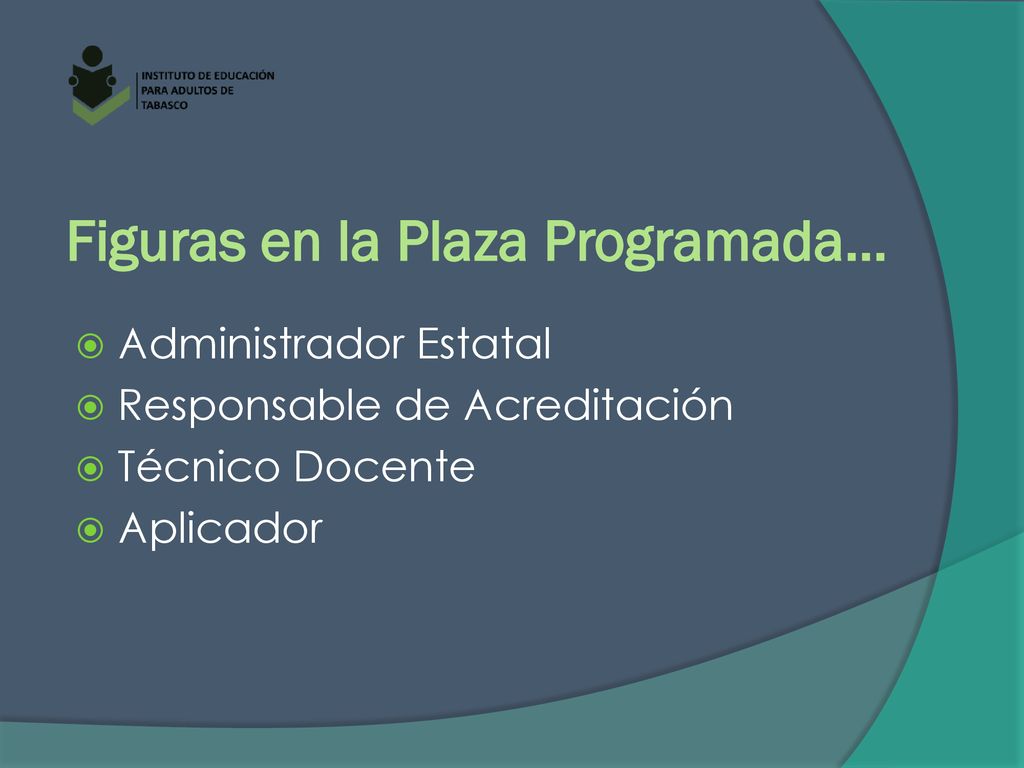 INSTITUTO DE EDUCACIÓN PARA ADULTOS DE TABASCO

Figuras en la Plaza Programada…

Administrador Estatal
Responsable de Acreditación
Técnico Docente
Aplicador